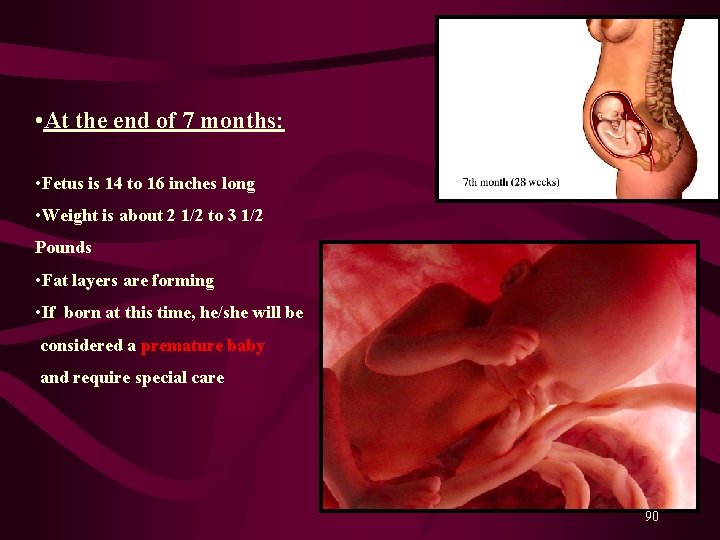 •At the end of 7 months:

•Fetus is 14 to 16 inches long
•Weight is about 2 1/2 to 3 1/2 Pounds
•Fat layers are forming
•If born at this time, he/she will be considered a premature baby and require special care

7th month (28 weeks)

90